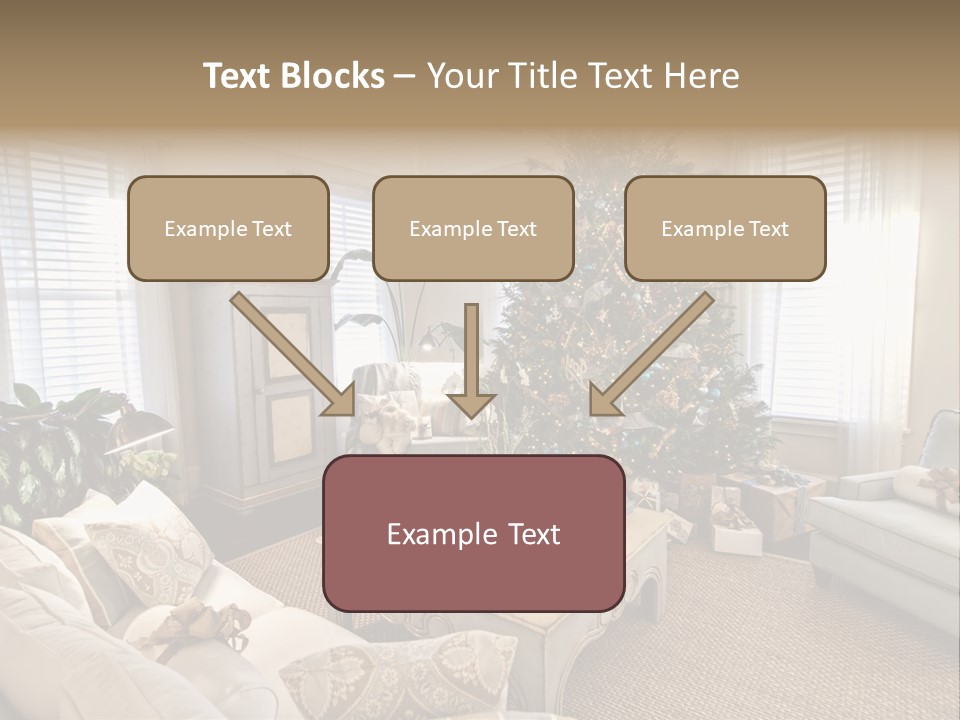 Text Blocks – Your Title Text Here

Example Text

Example Text

Example Text

Example Text